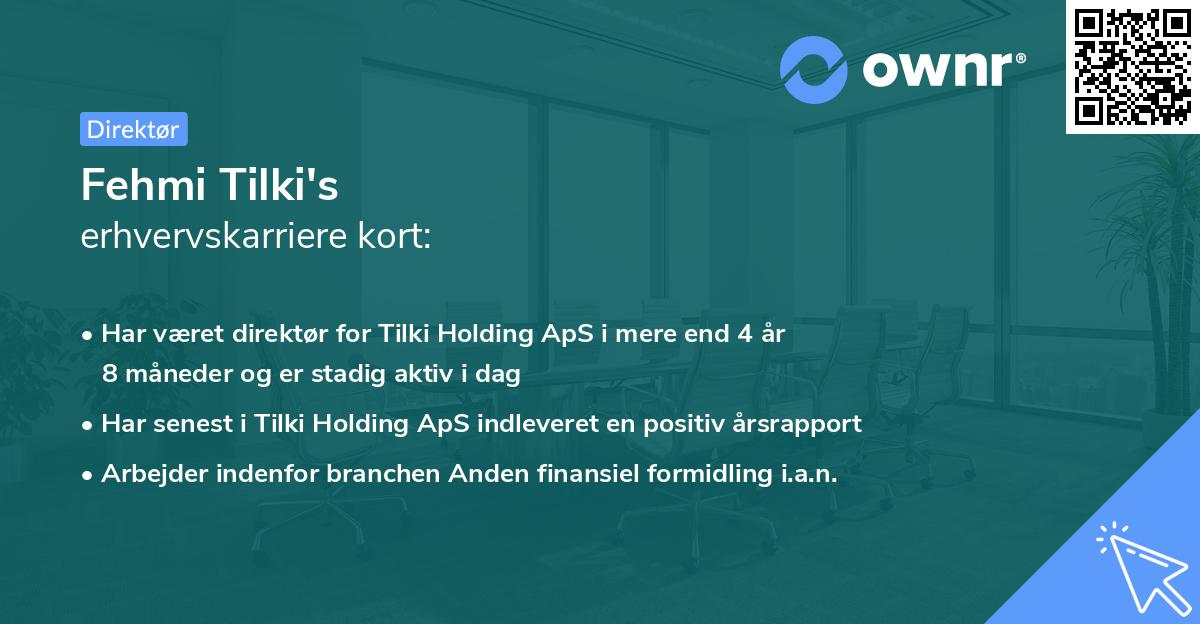 ownr®

Direktør

Fehmi Tilki's
erhvervskarriere kort:

• Har været direktør for Tilki Holding ApS i mere end 4 år 8 måneder og er stadig aktiv i dag
• Har senest i Tilki Holding ApS indleveret en positiv årsrapport
• Arbejder indenfor branchen Anden finansiel formidling i.a.n.